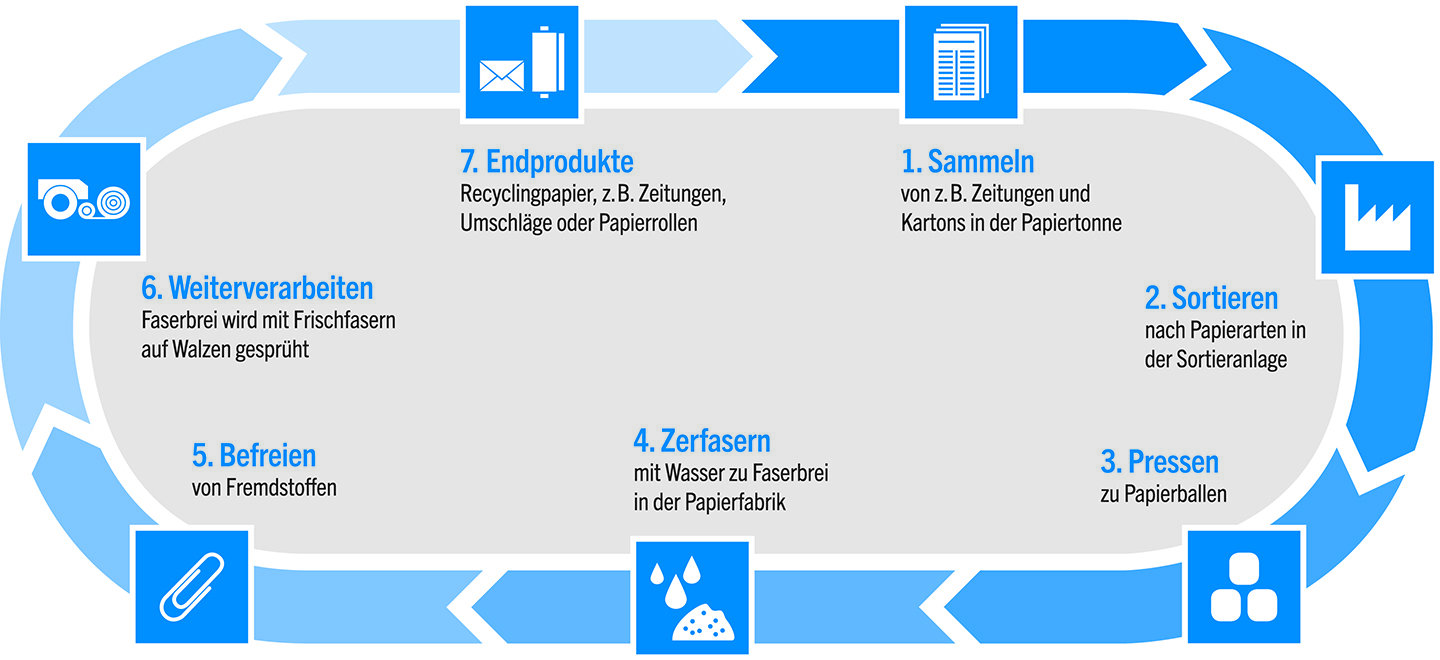 1. Sammeln
von z. B. Zeitungen und Kartons in der Papiertonne

2. Sortieren
nach Papierarten in der Sortieranlage

3. Pressen
zu Papierballen

4. Zerfasern
mit Wasser zu Faserbrei in der Papierfabrik

5. Befreien
von Fremdstoffen

6. Weiterverarbeiten
Faserbrei wird mit Frischfasern auf Walzen gesprüht

7. Endprodukte
Recyclingpapier, z. B. Zeitungen, Umschläge oder Papierrollen